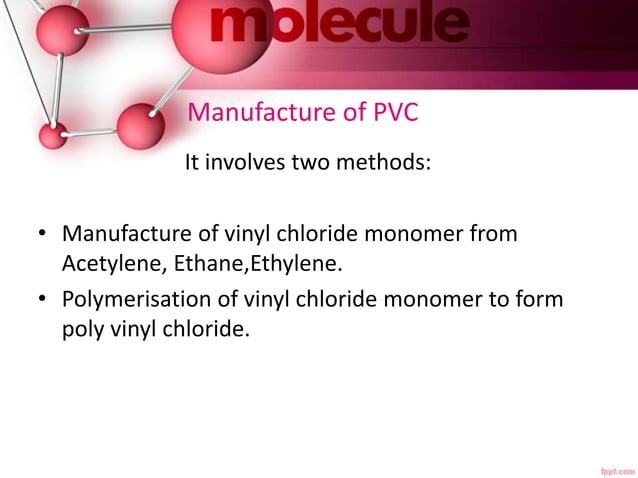 molecule

Manufacture of PVC

It involves two methods:

• Manufacture of vinyl chloride monomer from Acetylene, Ethane,Ethylene.
• Polymerisation of vinyl chloride monomer to form poly vinyl chloride.

fppt.com